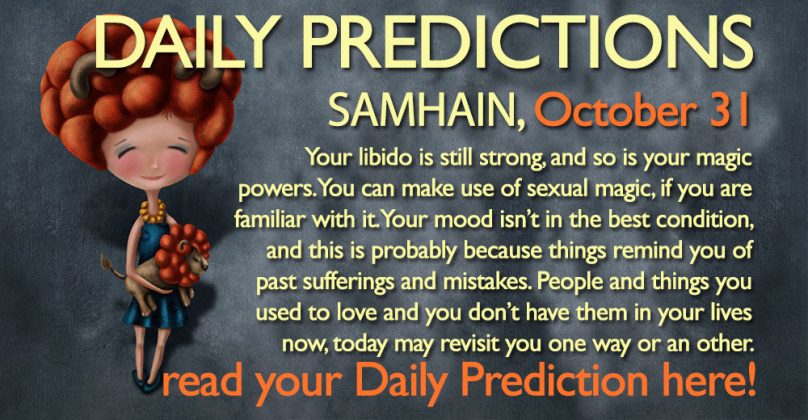 DAILY PREDICTIONS
SAMHAIN, October 31

Your libido is still strong, and so is your magic powers. You can make use of sexual magic, if you are familiar with it. Your mood isn't in the best condition, and this is probably because things remind you of past sufferings and mistakes. People and things you used to love and you don't have them in your lives now, today may revisit you one way or an other.

read your Daily Prediction here!